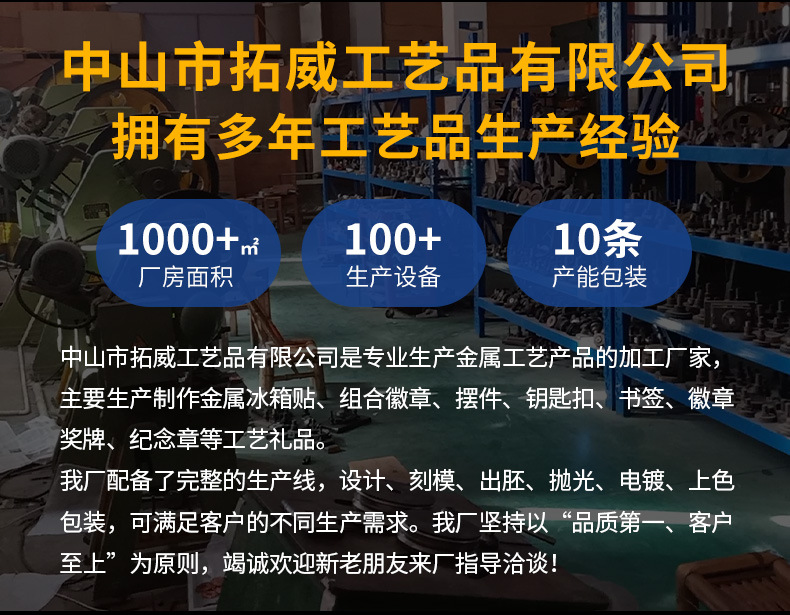 中山市拓威工艺品有限公司
拥有多年工艺品生产经验

1000+㎡
厂房面积

100+
生产设备

10条
产能包装

中山市拓威工艺品有限公司是专业生产金属工艺产品的加工厂家，主要生产制作金属冰箱贴、组合徽章、摆件、钥匙扣、书签、徽章奖牌、纪念章等工艺礼品。
我厂配备了完整的生产线，设计、刻模、出胚、抛光、电镀、上色包装，可满足客户的不同生产需求。我厂坚持以“品质第一、客户至上”为原则，竭诚欢迎新老朋友来厂指导洽谈！